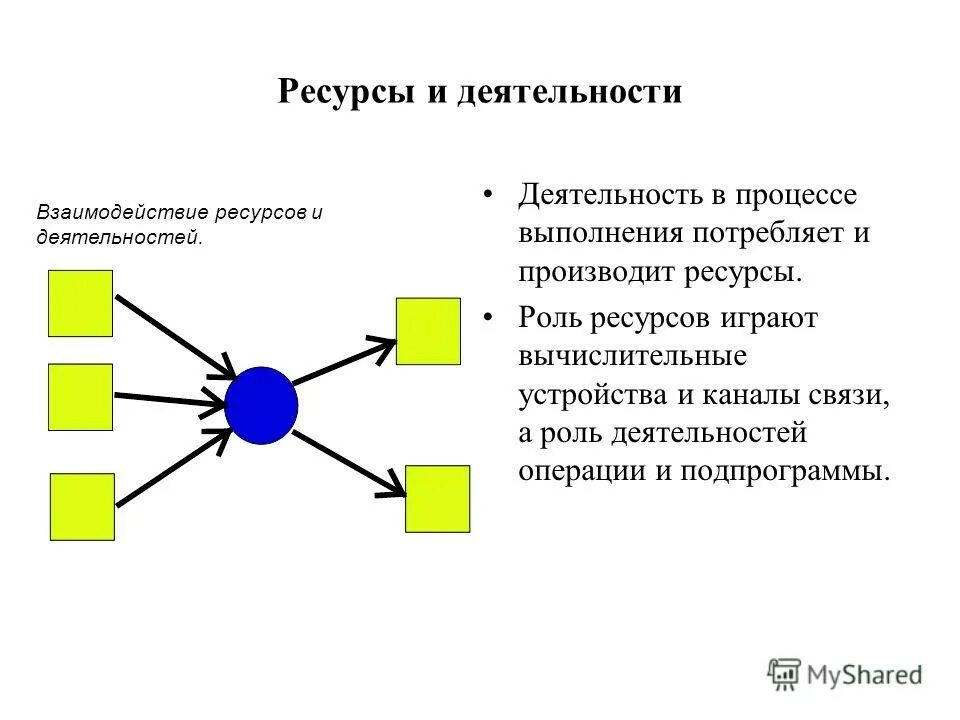 Ресурсы и деятельности

Взаимодействие ресурсов и деятельностей.

• Деятельность в процессе выполнения потребляет и производит ресурсы.

• Роль ресурсов играют вычислительные устройства и каналы связи, а роль деятельностей операции и подпрограммы.

MyShared